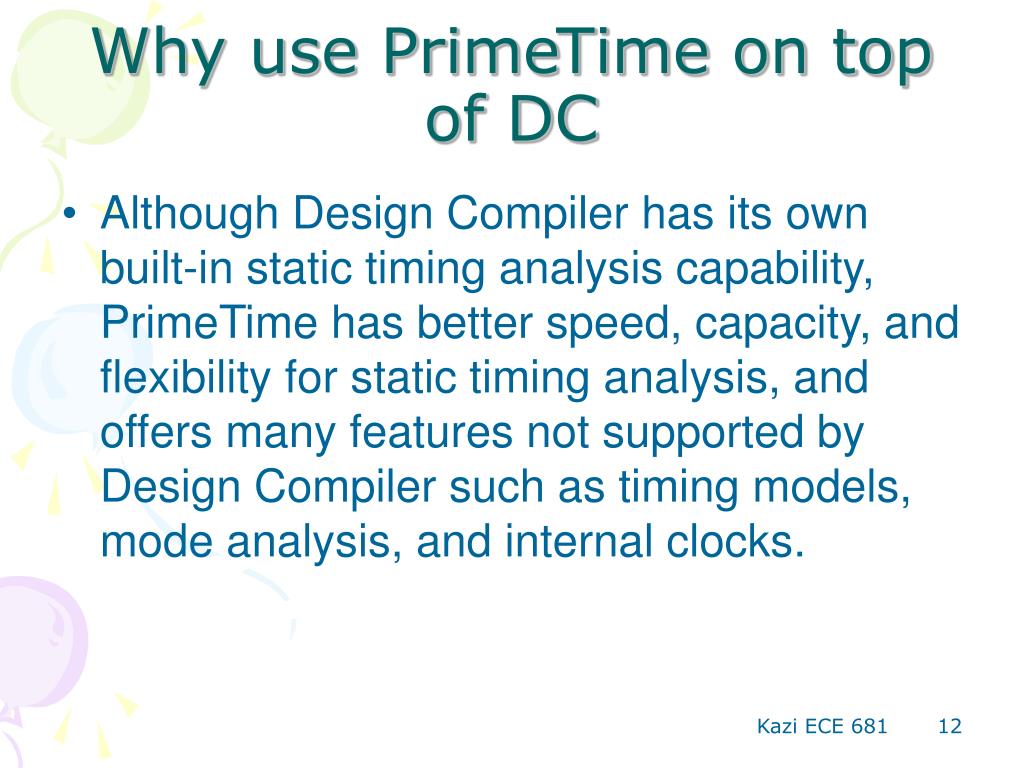 Why use PrimeTime on top of DC

• Although Design Compiler has its own built-in static timing analysis capability, PrimeTime has better speed, capacity, and flexibility for static timing analysis, and offers many features not supported by Design Compiler such as timing models, mode analysis, and internal clocks.

Kazi ECE 681 12